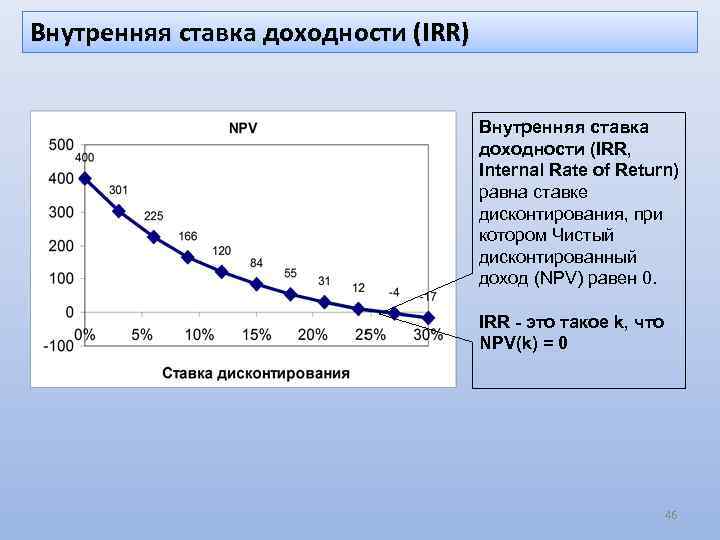 Внутренняя ставка доходности (IRR)

NPV

500
400
300
200
100
0
-100

400
301
225
166
120
84
55
31
12
-4
-17

0%
5%
10%
15%
20%
25%
30%

Ставка дисконтирования

Внутренняя ставка доходности (IRR, Internal Rate of Return) равна ставке дисконтирования, при котором Чистый дисконтированный доход (NPV) равен 0.

IRR - это такое k, что NPV(k) = 0

46